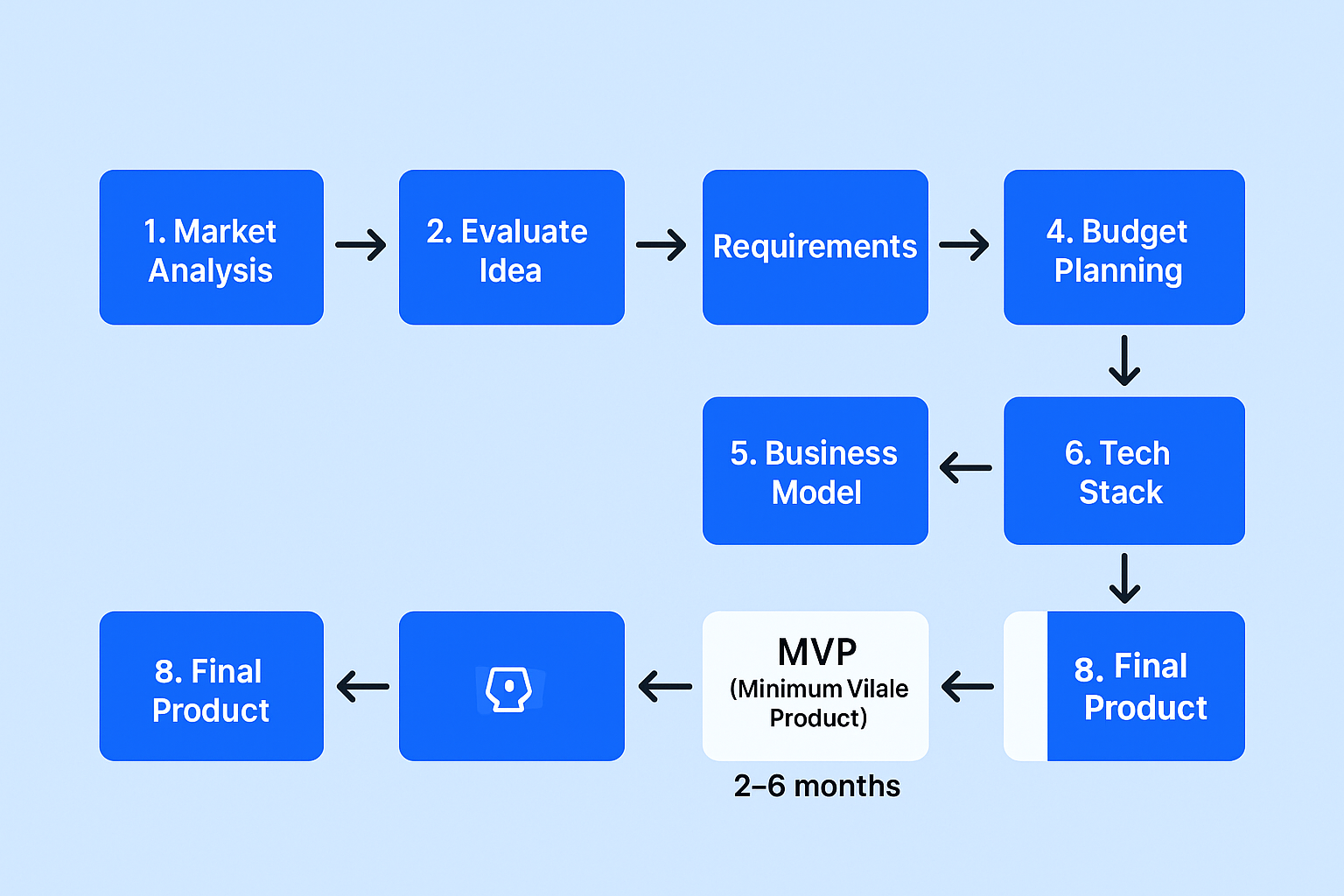 1. Market Analysis

2. Evaluate Idea

Requirements

4. Budget Planning

5. Business Model

6. Tech Stack

8. Final Product

MVP (Minimum Vilale Product)

2–6 months

8. Final Product